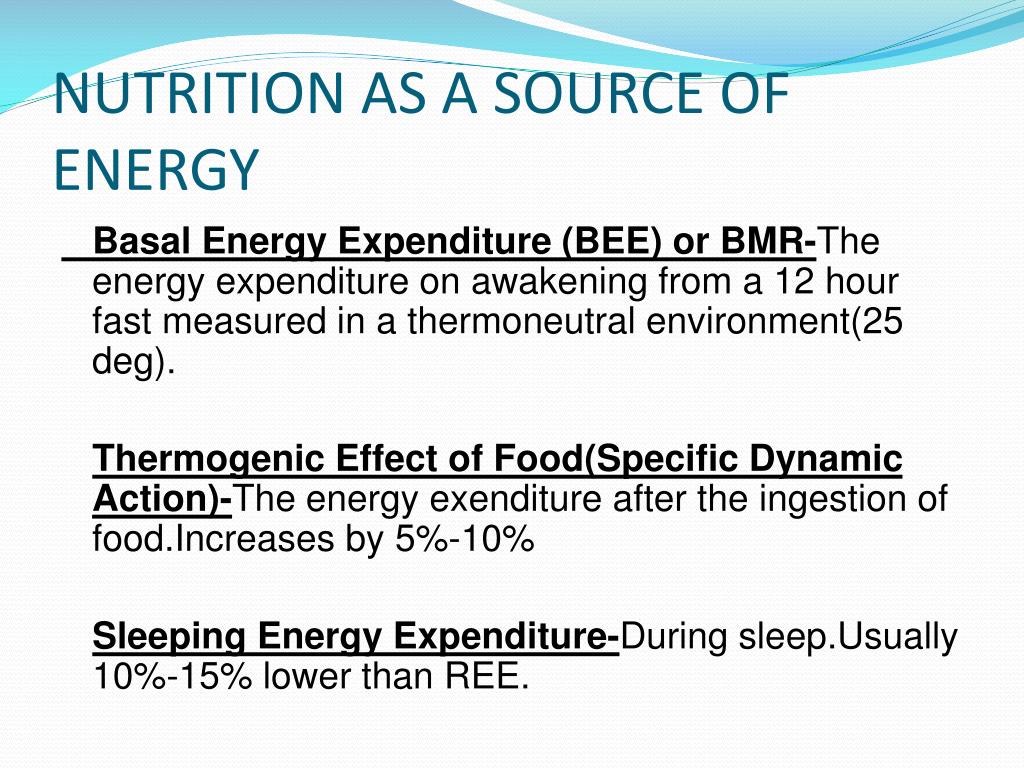 NUTRITION AS A SOURCE OF ENERGY

Basal Energy Expenditure (BEE) or BMR-The energy expenditure on awakening from a 12 hour fast measured in a thermoneutral environment(25 deg).

Thermogenic Effect of Food(Specific Dynamic Action)-The energy exenditure after the ingestion of food.Increases by 5%-10%

Sleeping Energy Expenditure-During sleep.Usually 10%-15% lower than REE.